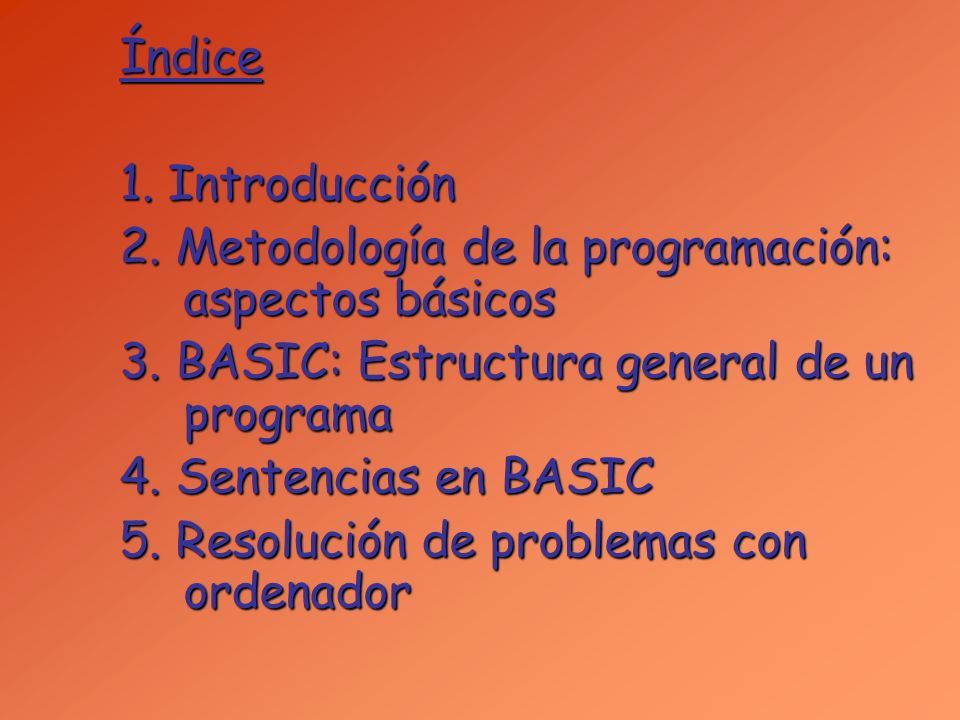 Índice

1. Introducción
2. Metodología de la programación: aspectos básicos
3. BASIC: Estructura general de un programa
4. Sentencias en BASIC
5. Resolución de problemas con ordenador